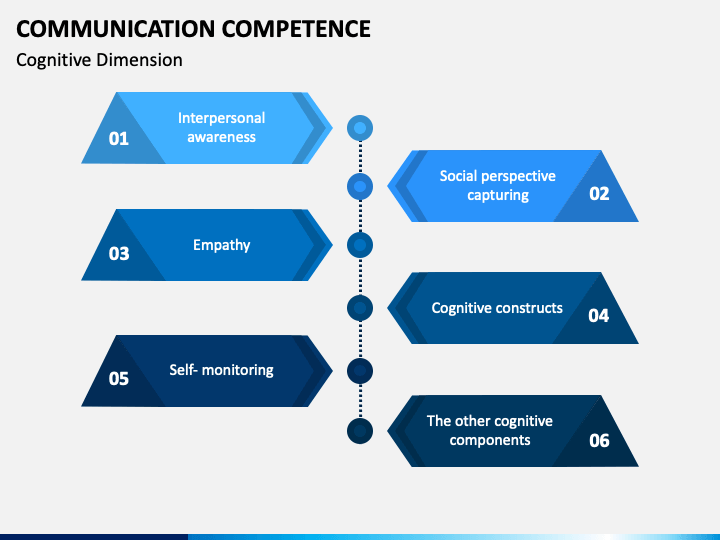 COMMUNICATION COMPETENCE
Cognitive Dimension

01 Interpersonal awareness

Social perspective capturing 02

03 Empathy

Cognitive constructs 04

05 Self- monitoring

The other cognitive components 06